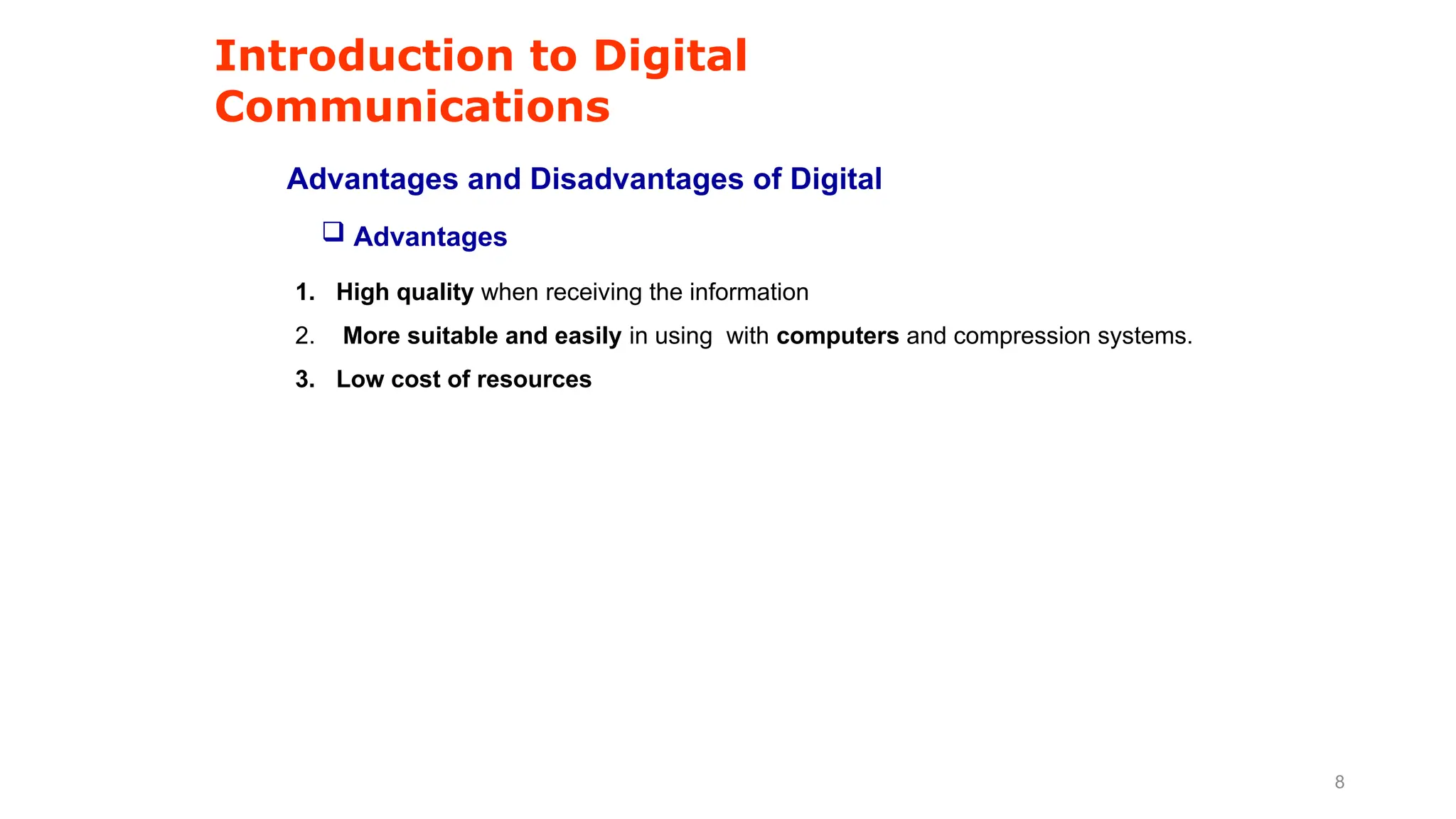 Introduction to Digital Communications

Advantages and Disadvantages of Digital

❑ Advantages

1. High quality when receiving the information
2. More suitable and easily in using with computers and compression systems.
3. Low cost of resources

8